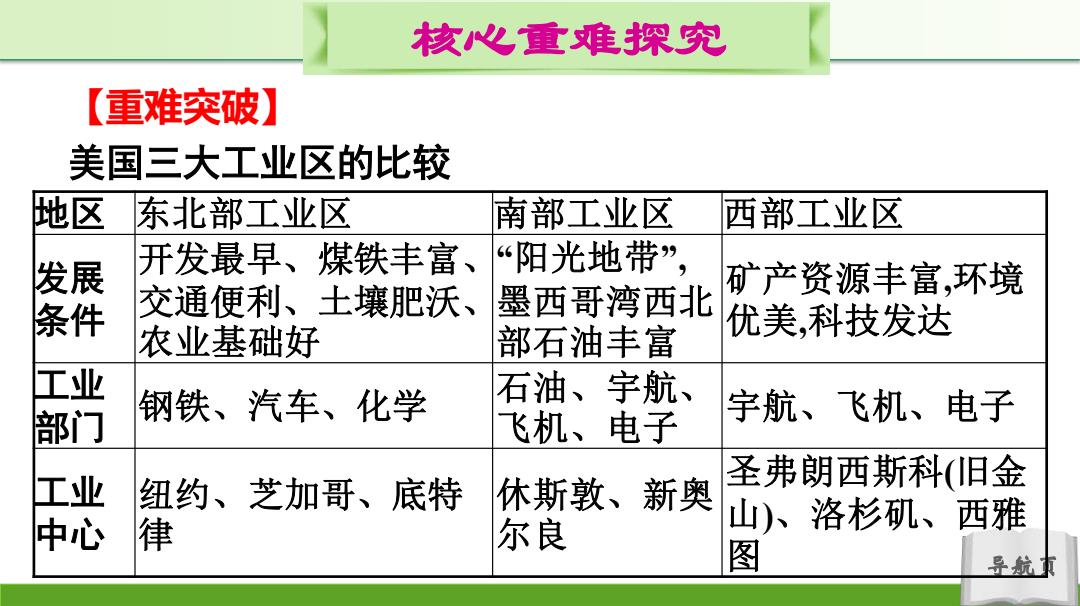 核心重难探究

【重难突破】

美国三大工业区的比较

| 地区 | 东北部工业区 | 南部工业区 | 西部工业区 |
|---|---|---|---|
| 发展条件 | 开发最早、煤铁丰富、交通便利、土壤肥沃、农业基础好 | “阳光地带”,墨西哥湾西北部石油丰富 | 矿产资源丰富,环境优美,科技发达 |
| 工业部门 | 钢铁、汽车、化学 | 石油、宇航、飞机、电子 | 宇航、飞机、电子 |
| 工业中心 | 纽约、芝加哥、底特律 | 休斯敦、新奥尔良 | 圣弗朗西斯科(旧金山)、洛杉矶、西雅图 |

导航页